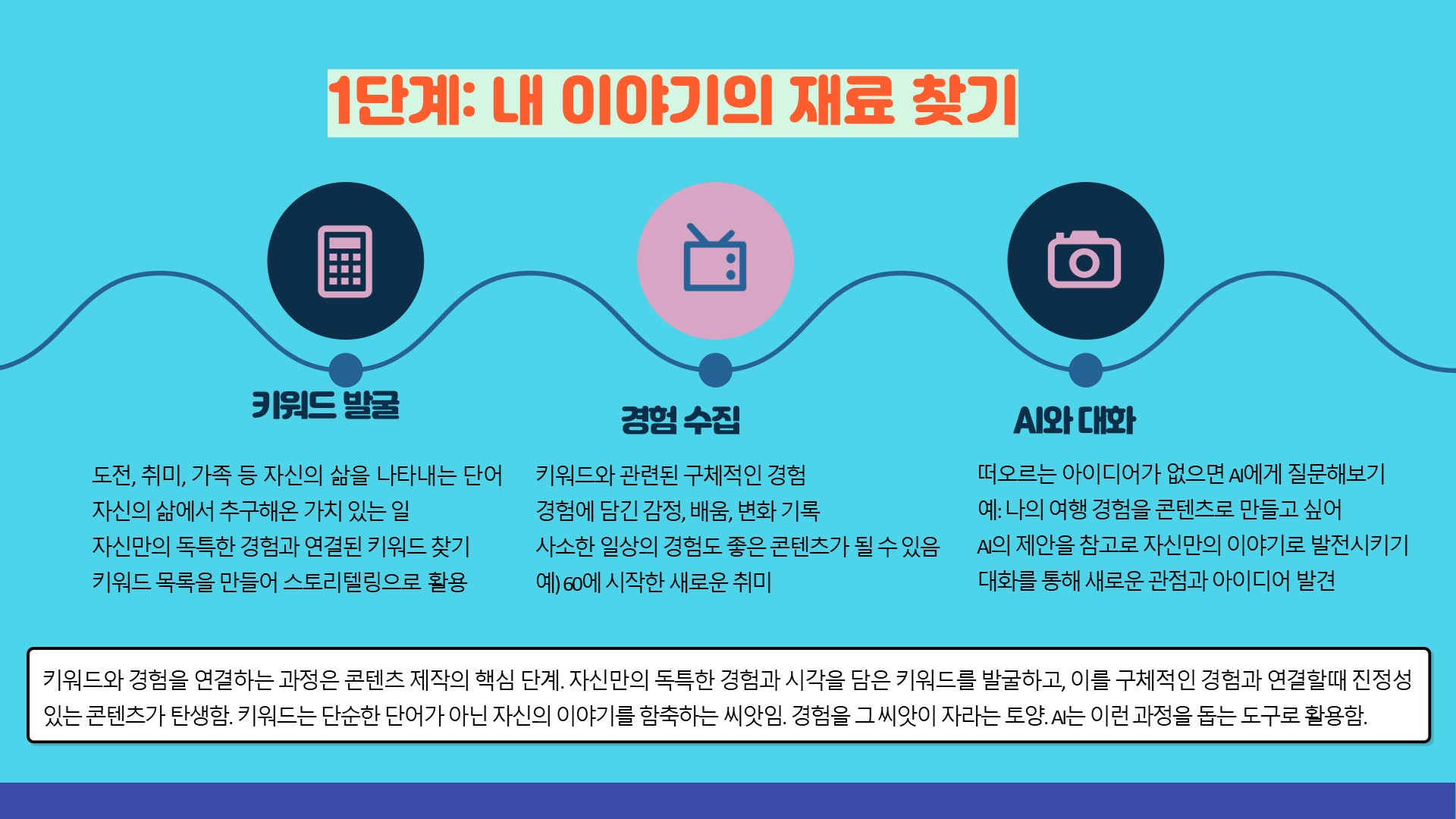 1단계: 내 이야기의 재료 찾기

키워드 발굴

도전, 취미, 가족 등 자신의 삶을 나타내는 단어
자신의 삶에서 추구해온 가치 있는 일
자신만의 독특한 경험과 연결된 키워드 찾기
키워드 목록을 만들어 스토리텔링으로 활용

경험 수집

키워드와 관련된 구체적인 경험
경험에 담긴 감정, 배움, 변화 기록
사소한 일상의 경험도 좋은 콘텐츠가 될 수 있음
예) 60에 시작한 새로운 취미

AI와 대화

떠오르는 아이디어가 없으면 AI에게 질문해보기
예: 나의 여행 경험을 콘텐츠로 만들고 싶어
AI의 제안을 참고로 자신만의 이야기로 발전시키기
대화를 통해 새로운 관점과 아이디어 발견

키워드와 경험을 연결하는 과정은 콘텐츠 제작의 핵심 단계. 자신만의 독특한 경험과 시각을 담은 키워드를 발굴하고, 이를 구체적인 경험과 연결할때 진정성 있는 콘텐츠가 탄생함. 키워드는 단순한 단어가 아닌 자신의 이야기를 함축하는 씨앗임. 경험을 그 씨앗이 자라는 토양. AI는 이런 과정을 돕는 도구로 활용함.